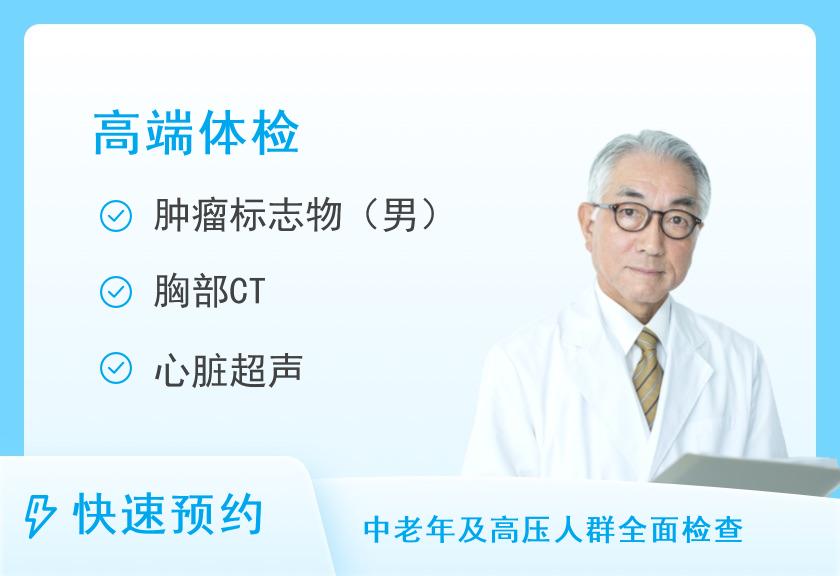 高端体检

肿瘤标志物（男）

胸部CT

心脏超声

快速预约

中老年及高压人群全面检查